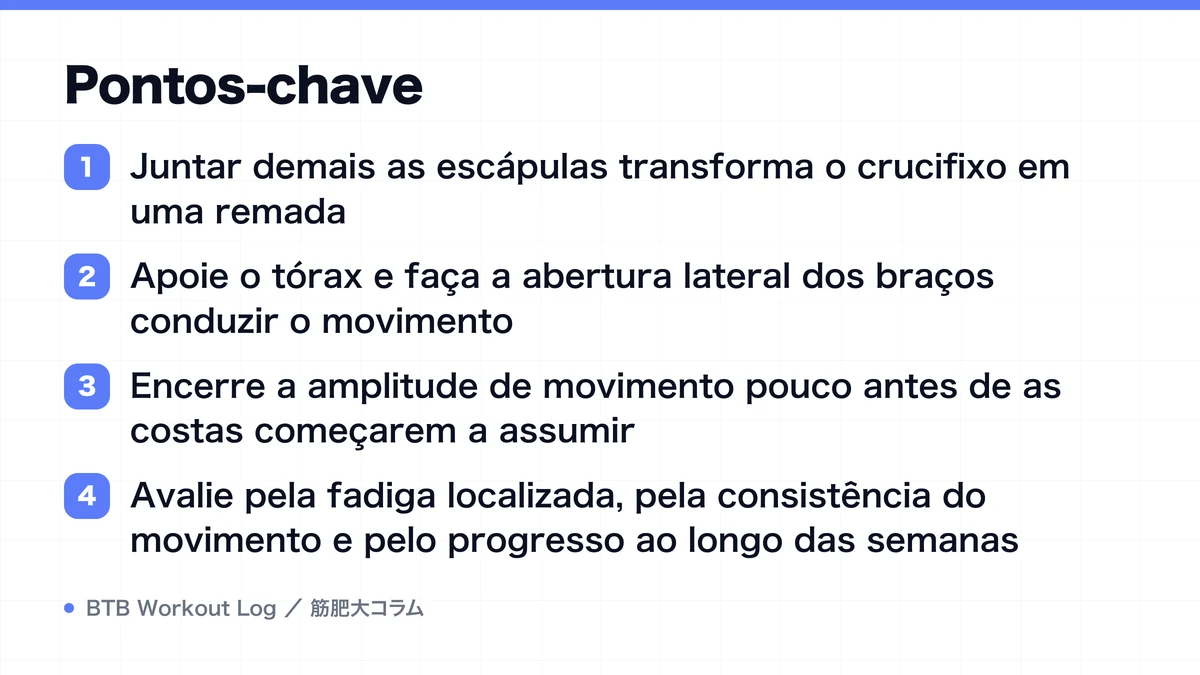 Pontos-chave

1 Juntar demais as escápulas transforma o crucifixo em uma remada

2 Apoie o tórax e faça a abertura lateral dos braços conduzir o movimento

3 Encerre a amplitude de movimento pouco antes de as costas começarem a assumir

4 Avalie pela fadiga localizada, pela consistência do movimento e pelo progresso ao longo das semanas

BTB Workout Log ／ 筋肥大コラム